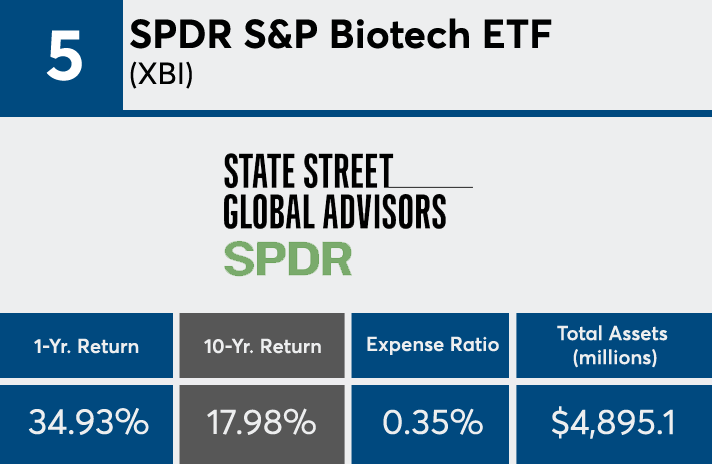 5

SPDR S&P Biotech ETF
(XBI)

STATE STREET
GLOBAL ADVISORS
SPDR

| 1-Yr. Return | 10-Yr. Return | Expense Ratio | Total Assets (millions) |
|---|---|---|---|
| 34.93% | 17.98% | 0.35% | $4,895.1 |